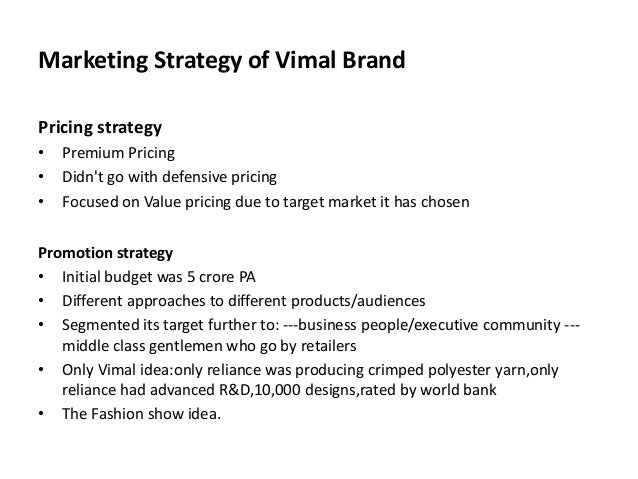 Marketing Strategy of Vimal Brand

Pricing strategy
• Premium Pricing
• Didn't go with defensive pricing
• Focused on Value pricing due to target market it has chosen

Promotion strategy
• Initial budget was 5 crore PA
• Different approaches to different products/audiences
• Segmented its target further to: ---business people/executive community --- middle class gentlemen who go by retailers
• Only Vimal idea:only reliance was producing crimped polyester yarn,only reliance had advanced R&D,10,000 designs,rated by world bank
• The Fashion show idea.